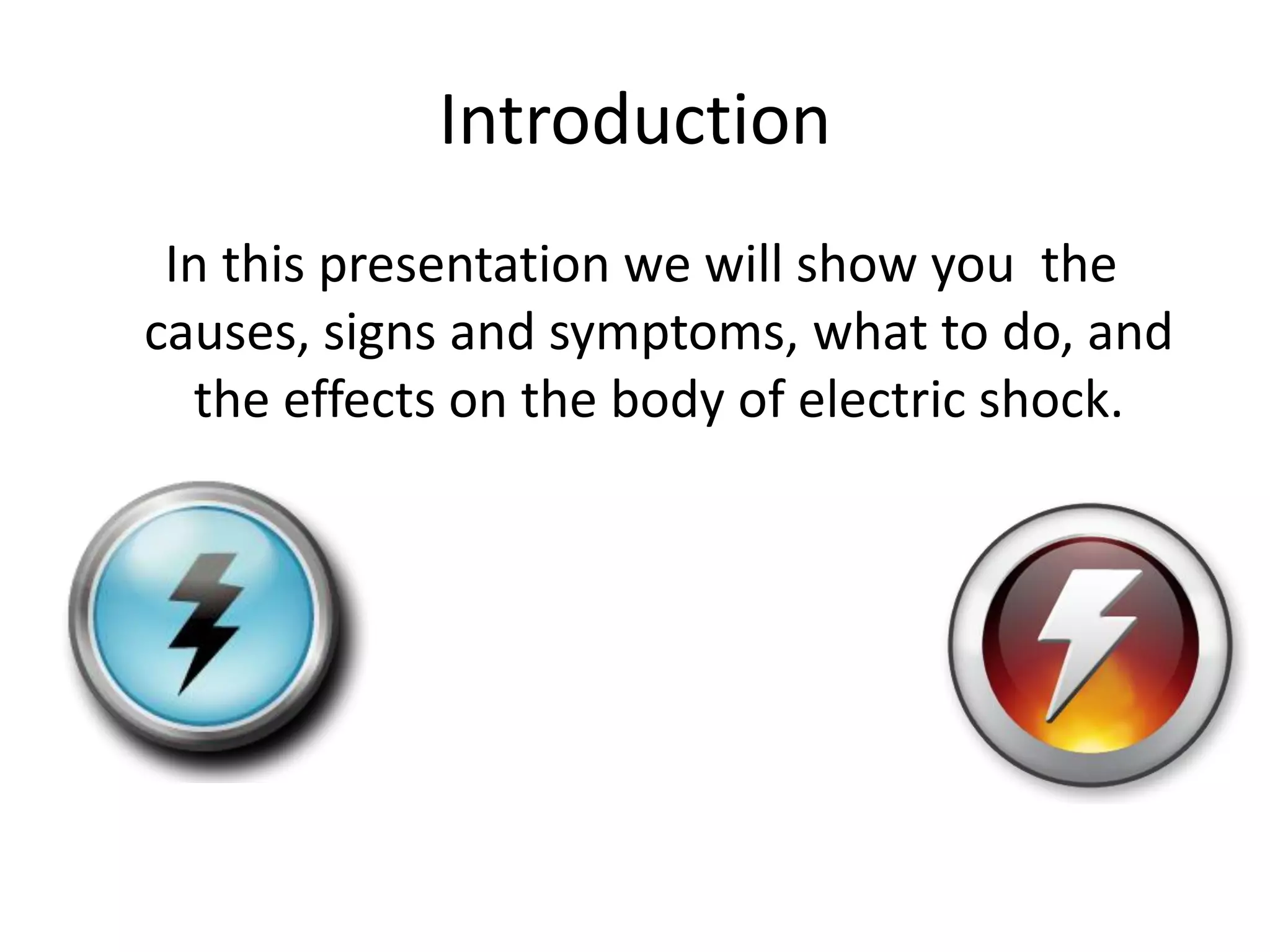 Introduction

In this presentation we will show you the causes, signs and symptoms, what to do, and the effects on the body of electric shock.